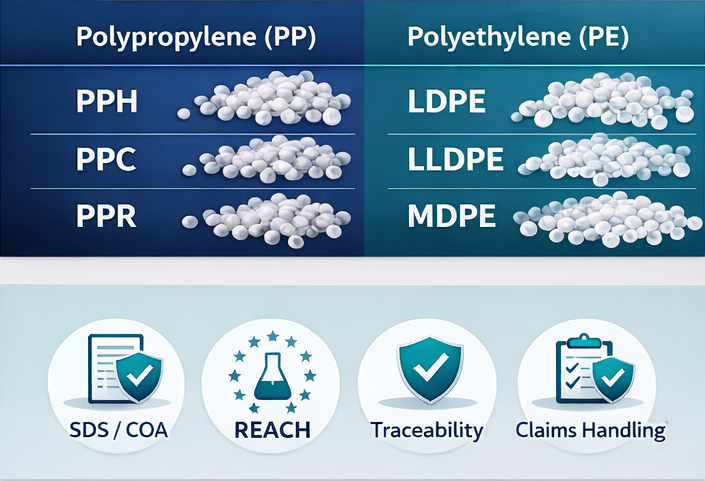 Polypropylene (PP)

PPH

PPC

PPR

Polyethylene (PE)

LDPE

LLDPE

MDPE

SDS / COA

REACH

Traceability

Claims Handling